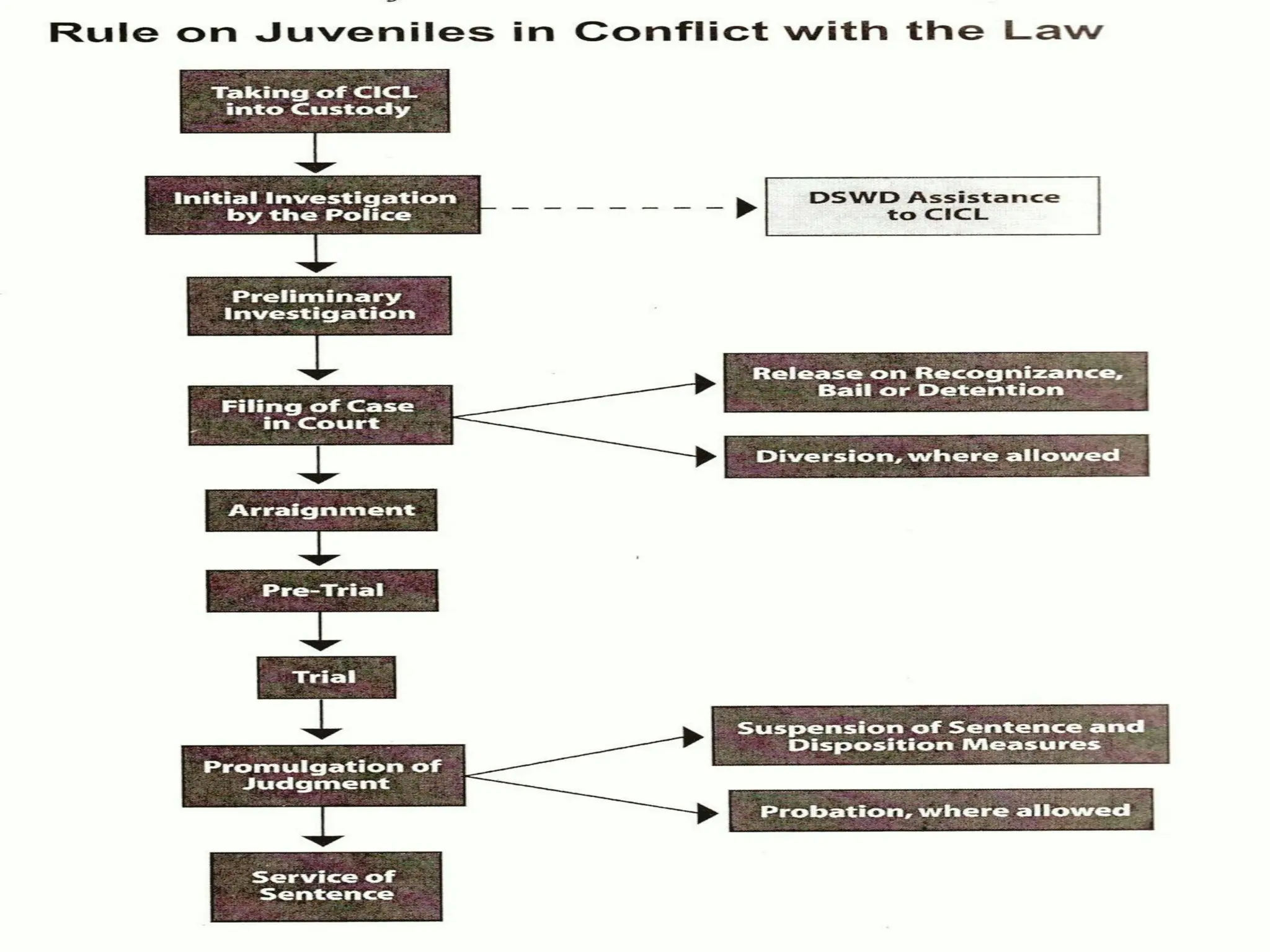 Rule on Juveniles in Conflict with the Law

Taking of CICL into Custody

Initial Investigation by the Police

DSWD Assistance to CICL

Preliminary Investigation

Filing of Case in Court

Release on Recognizance, Bail or Detention

Diversion, where allowed

Arraignment

Pre-Trial

Trial

Promulgation of Judgment

Suspension of Sentence and Disposition Measures

Probation, where allowed

Service of Sentence